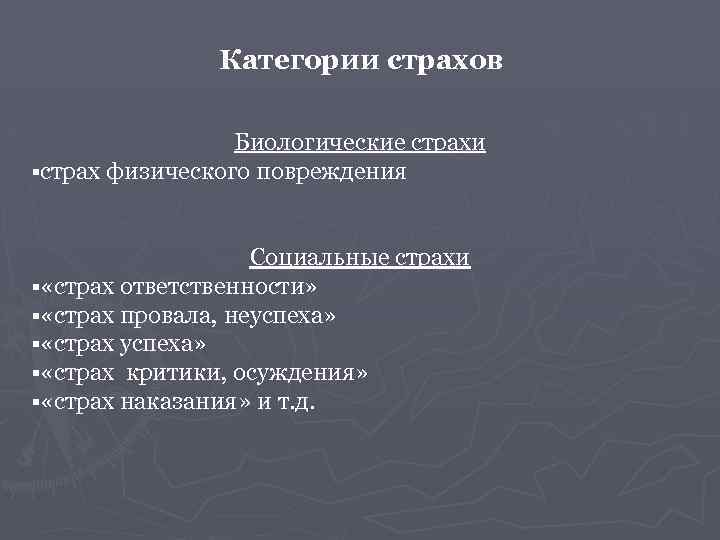 Категории страхов

Биологические страхи
▪страх физического повреждения

Социальные страхи
▪«страх ответственности»
▪«страх провала, неуспеха»
▪«страх успеха»
▪«страх  критики, осуждения»
▪«страх наказания» и т.д.